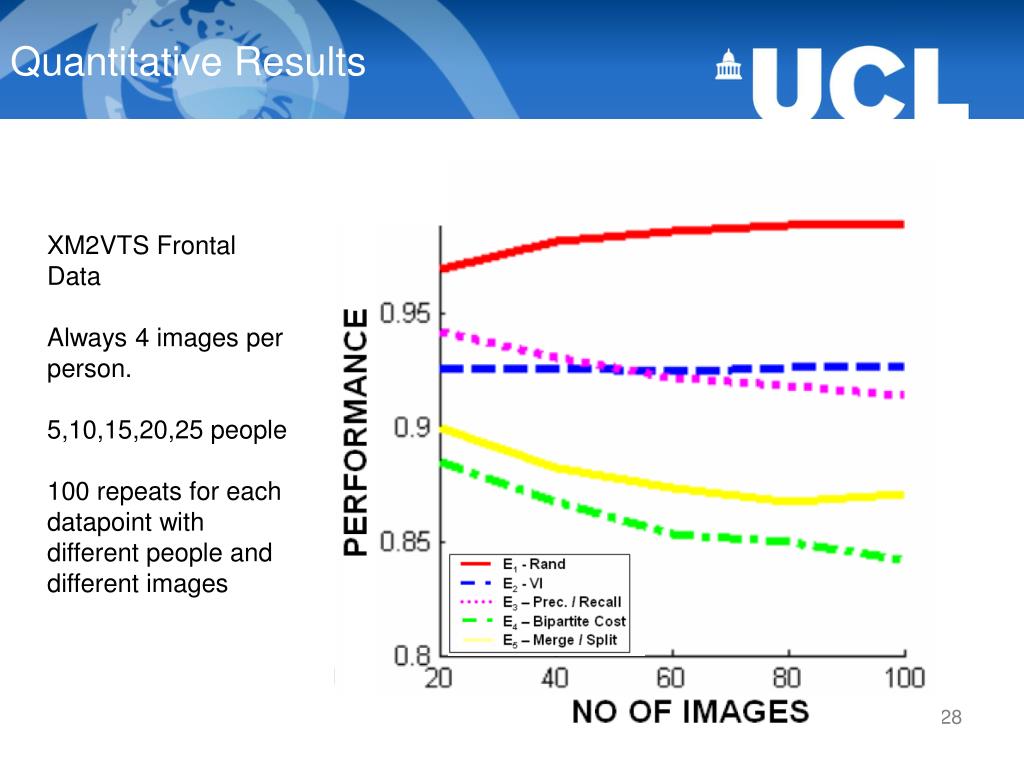 Quantitative Results

UCL

XM2VTS Frontal Data

Always 4 images per person.

5,10,15,20,25 people

100 repeats for each datapoint with different people and different images

PERFORMANCE

0.95

0.9

0.85

0.8

$E_1$ - Rand
$E_2$ - VI
$E_3$ – Prec. / Recall
$E_4$ – Bipartite Cost
$E_5$ – Merge / Split

20 40 60 80 100

NO OF IMAGES

28